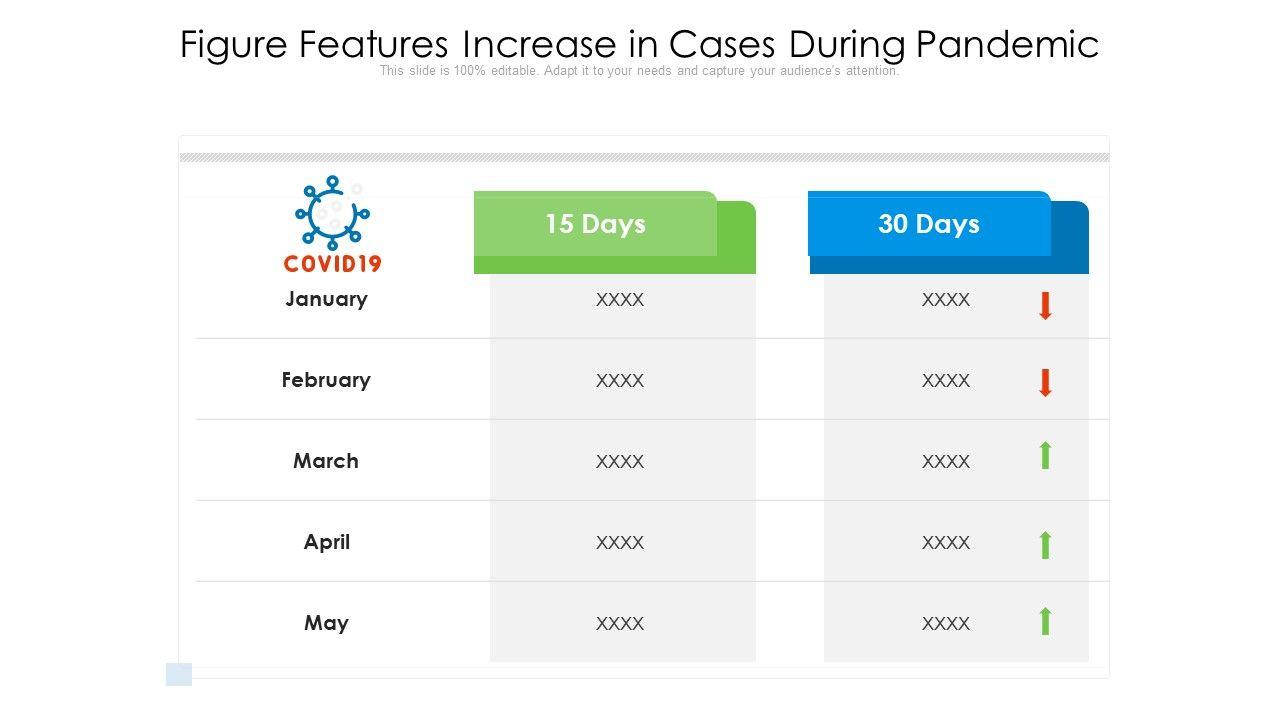 Figure Features Increase in Cases During Pandemic
This slide is 100% editable. Adapt it to your needs and capture your audience's attention.

| COVID19 | 15 Days | 30 Days |
|---|---|---|
| January | XXXX | XXXX |
| February | XXXX | XXXX |
| March | XXXX | XXXX |
| April | XXXX | XXXX |
| May | XXXX | XXXX |